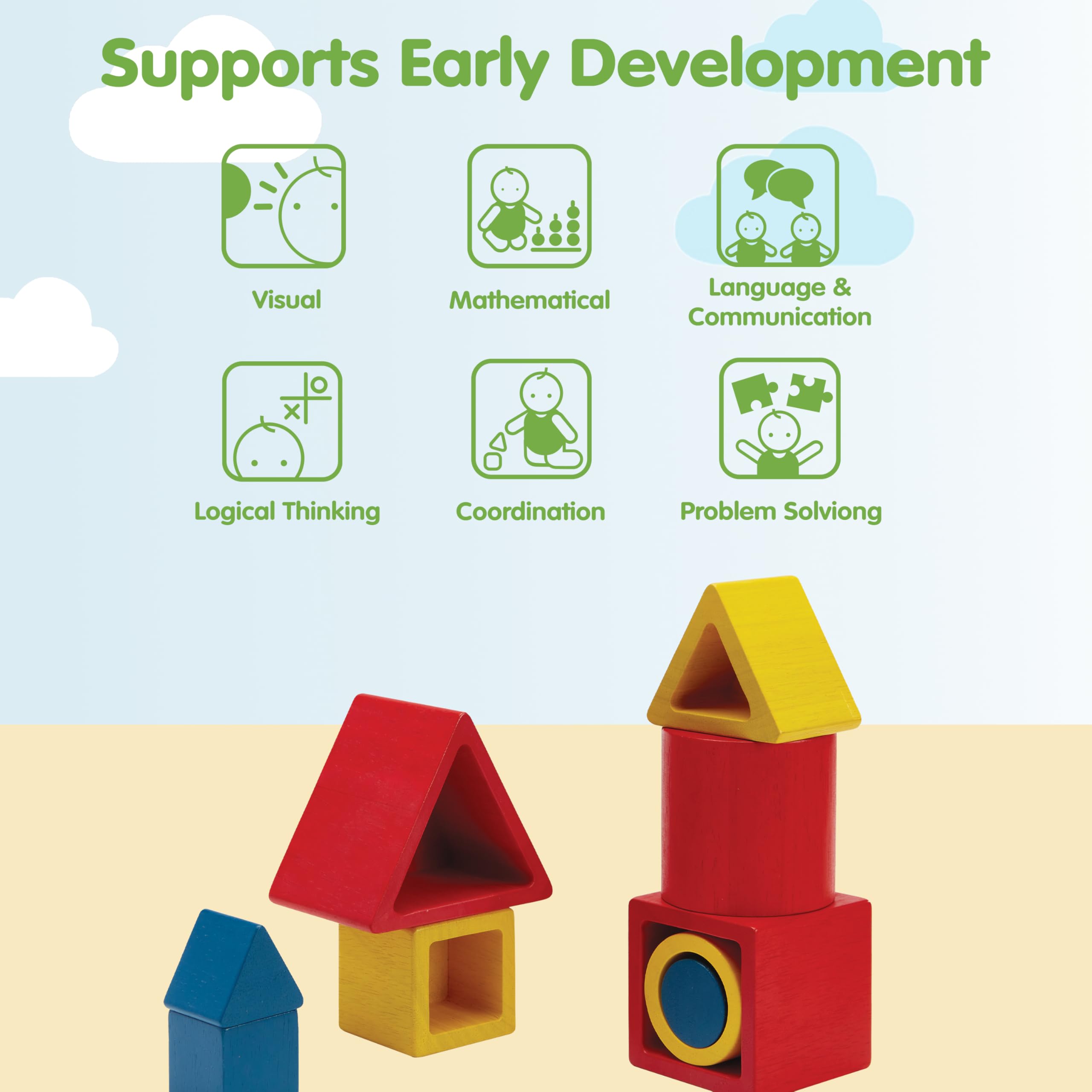 Supports Early Development

Visual

Mathematical

Language & Communication

Logical Thinking

Coordination

Problem Solviong